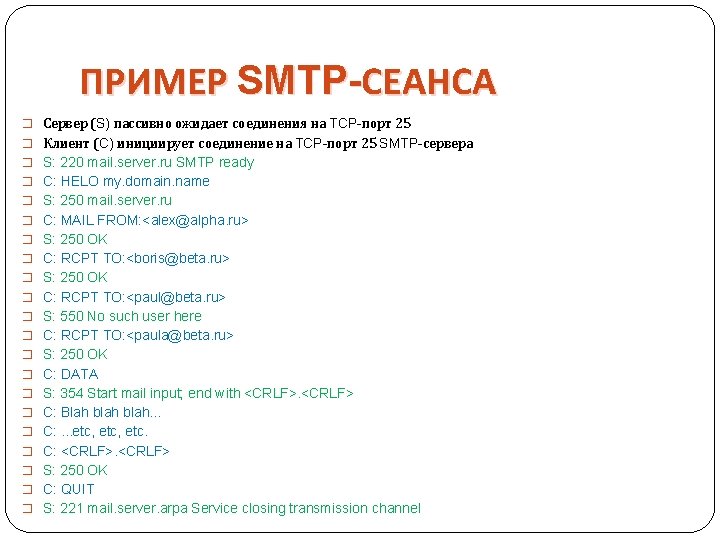 ПРИМЕР SMTP-СЕАНСА

Сервер (S) пассивно ожидает соединения на TCP-порт 25
Клиент (C) инициирует соединение на TCP-порт 25 SMTP-сервера
S: 220 mail.server.ru SMTP ready
C: HELO my.domain.name
S: 250 mail.server.ru
C: MAIL FROM:<alex@alpha.ru>
S: 250 OK
C: RCPT TO:<boris@beta.ru>
S: 250 OK
C: RCPT TO:<paul@beta.ru>
S: 550 No such user here
C: RCPT TO:<paula@beta.ru>
S: 250 OK
C: DATA
S: 354 Start mail input; end with <CRLF>.<CRLF>
C: Blah blah blah...
C: ...etc, etc, etc.
C: <CRLF>.<CRLF>
S: 250 OK
C: QUIT
S: 221 mail.server.arpa Service closing transmission channel